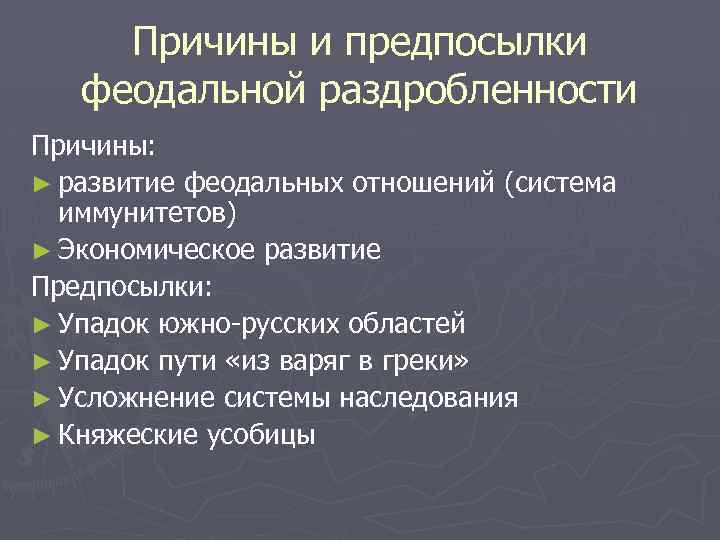 Причины и предпосылки феодальной раздробленности

Причины:

► развитие феодальных отношений (система иммунитетов)

► Экономическое развитие

Предпосылки:

► Упадок южно-русских областей

► Упадок пути «из варяг в греки»

► Усложнение системы наследования

► Княжеские усобицы